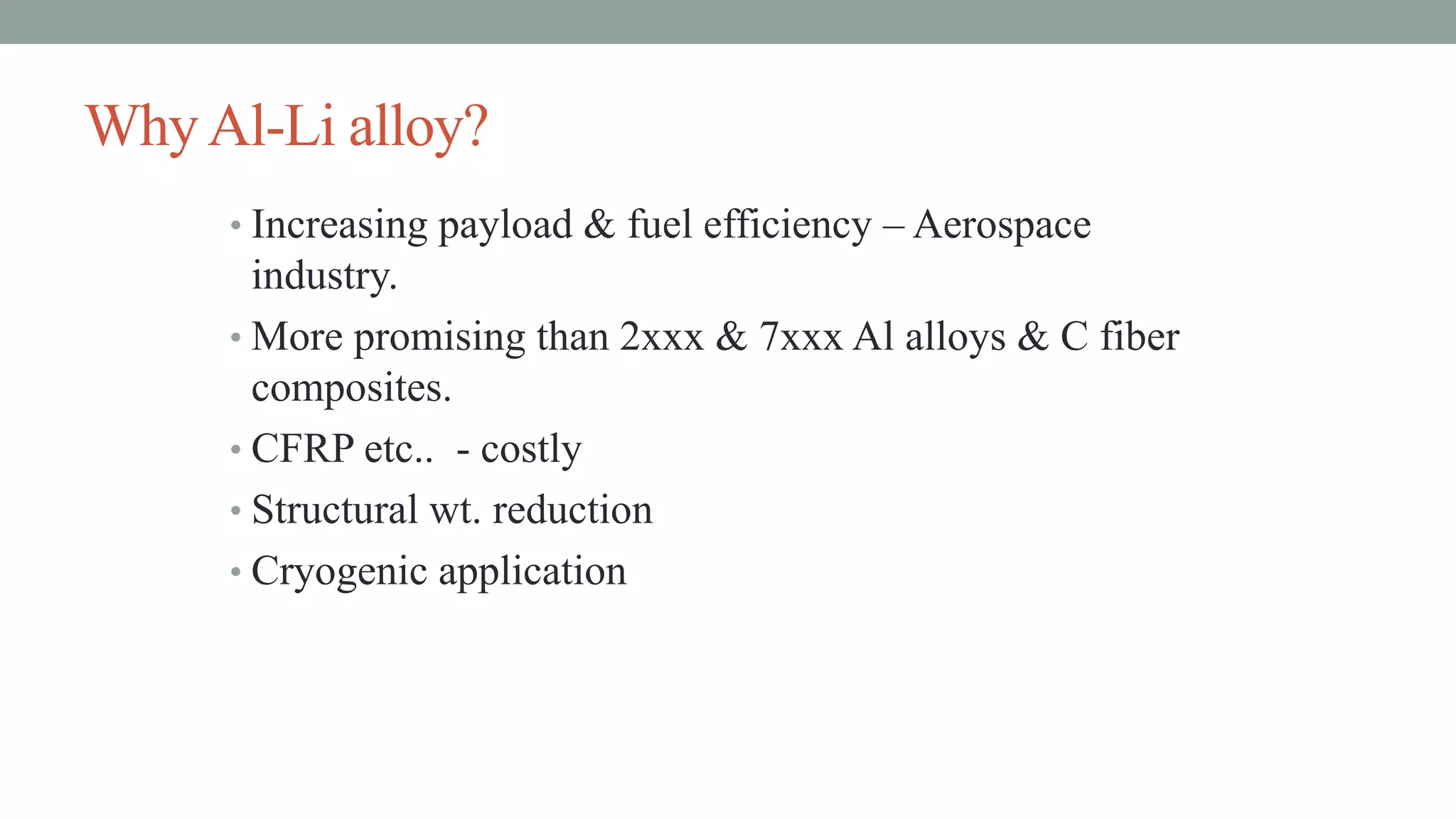 Why Al-Li alloy?

• Increasing payload & fuel efficiency – Aerospace industry.
• More promising than 2xxx & 7xxx Al alloys & C fiber composites.
• CFRP etc.. - costly
• Structural wt. reduction
• Cryogenic application